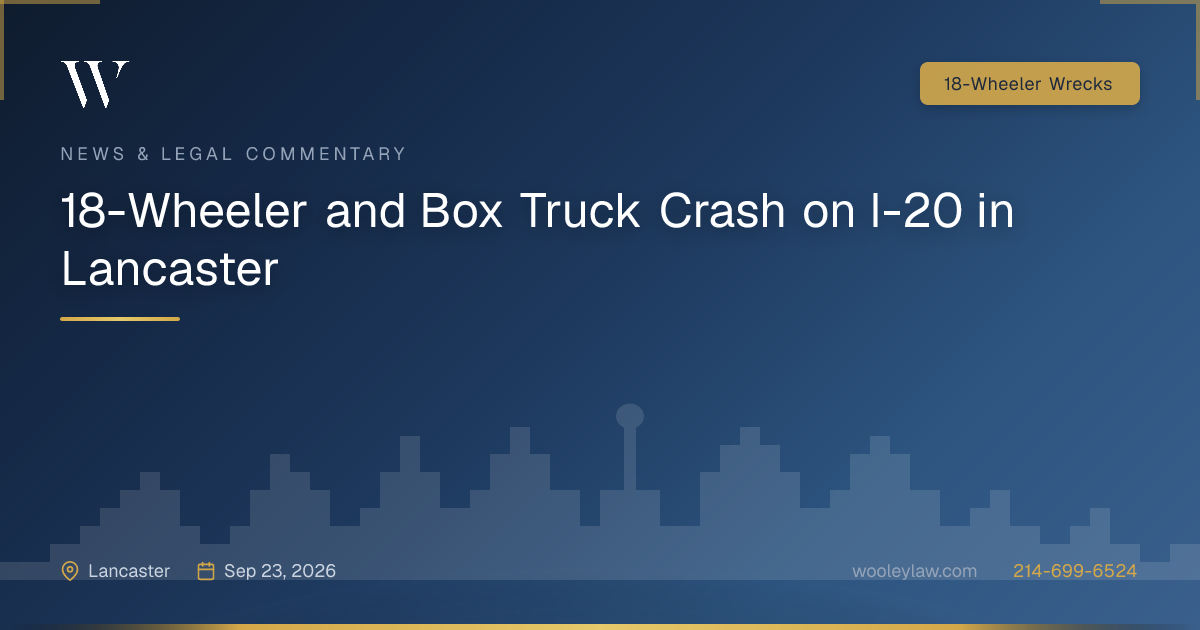 W

18-Wheeler Wrecks

NEWS & LEGAL COMMENTARY

18-Wheeler and Box Truck Crash on I-20 in Lancaster

Lancaster Sep 23, 2026

wooleylaw.com 214-699-6524